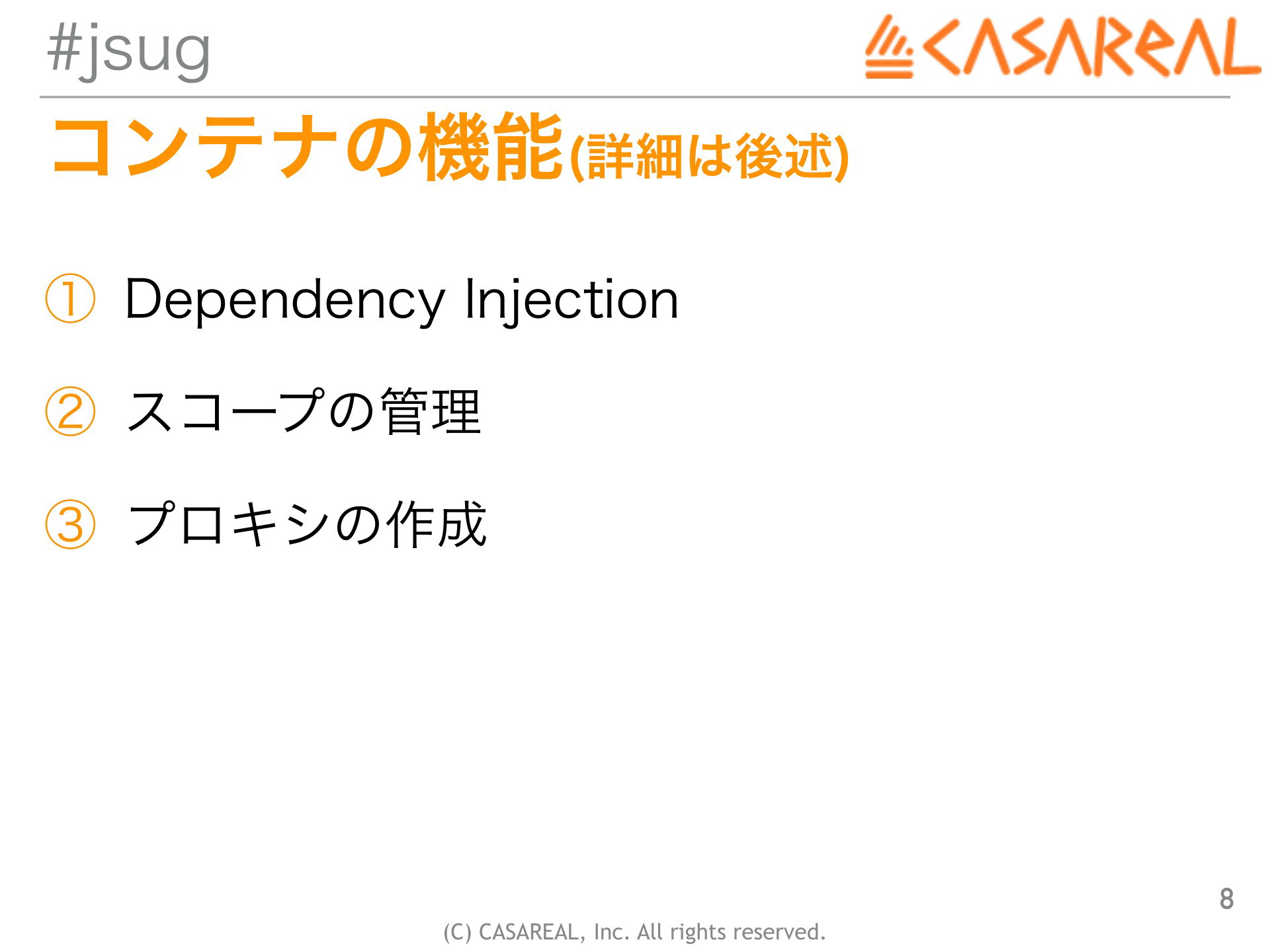 #jsug

CASAREAL

コンテナの機能(詳細は後述)

① Dependency Injection

② スコープの管理

③ プロキシの作成

8

(C) CASAREAL, Inc. All rights reserved.